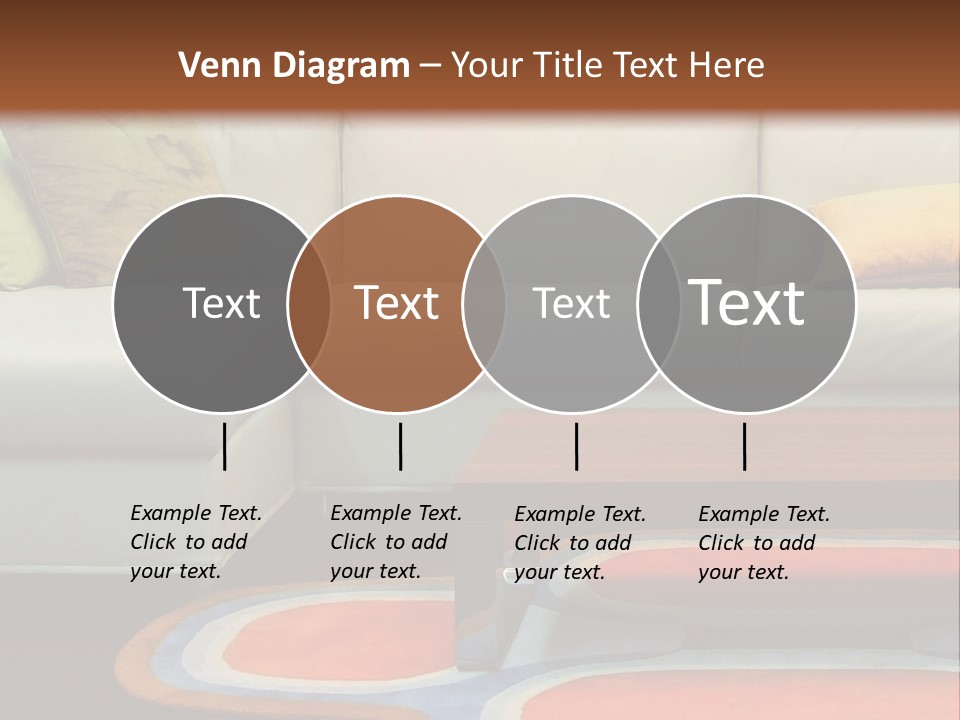 Venn Diagram – Your Title Text Here

Text

Text

Text

Text

Example Text. Click to add your text.

Example Text. Click to add your text.

Example Text. Click to add your text.

Example Text. Click to add your text.